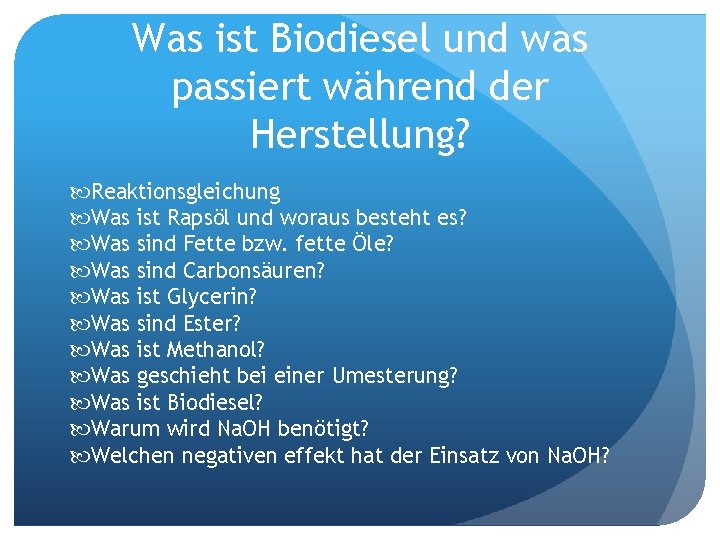 Was ist Biodiesel und was passiert während der Herstellung?

Reaktionsgleichung
Was ist Rapsöl und woraus besteht es?
Was sind Fette bzw. fette Öle?
Was sind Carbonsäuren?
Was ist Glycerin?
Was sind Ester?
Was ist Methanol?
Was geschieht bei einer Umesterung?
Was ist Biodiesel?
Warum wird NaOH benötigt?
Welchen negativen effekt hat der Einsatz von NaOH?